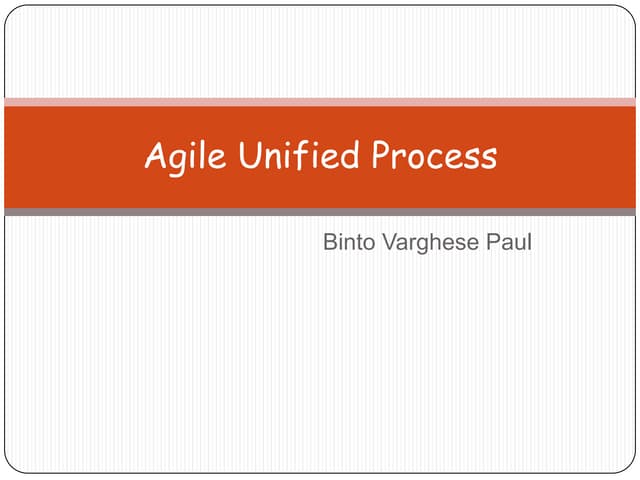 Agile Unified Process

Binto Varghese Paul